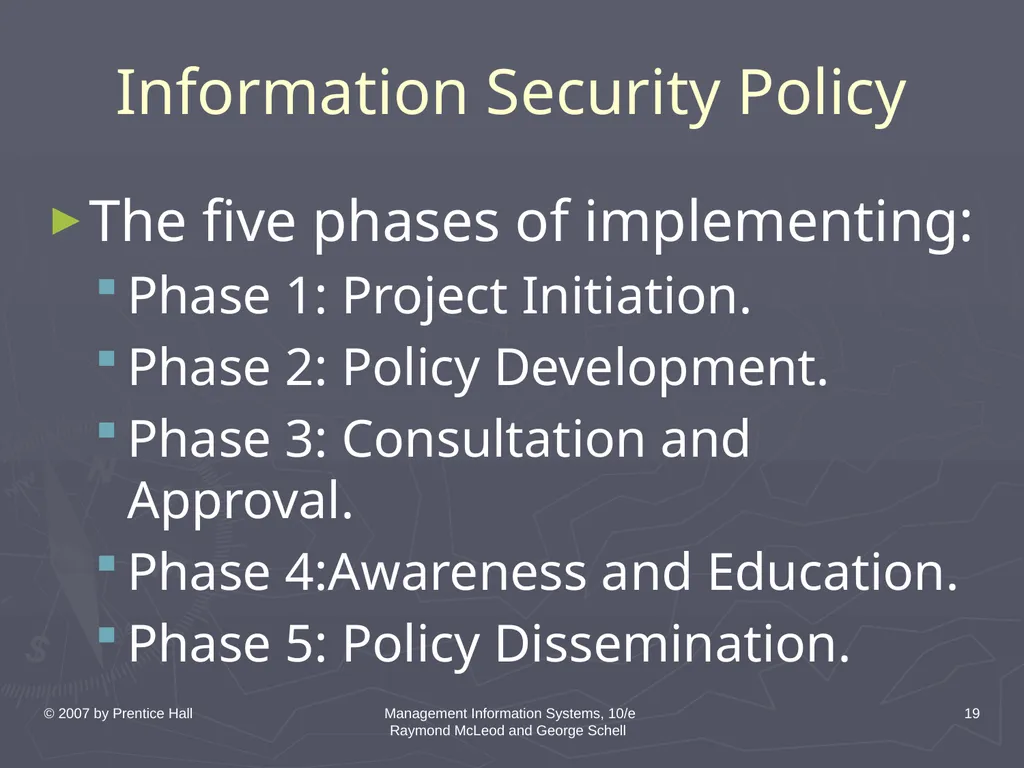 Information Security Policy

The five phases of implementing:

Phase 1: Project Initiation.

Phase 2: Policy Development.

Phase 3: Consultation and Approval.

Phase 4:Awareness and Education.

Phase 5: Policy Dissemination.

© 2007 by Prentice Hall

Management Information Systems, 10/e
Raymond McLeod and George Schell

19